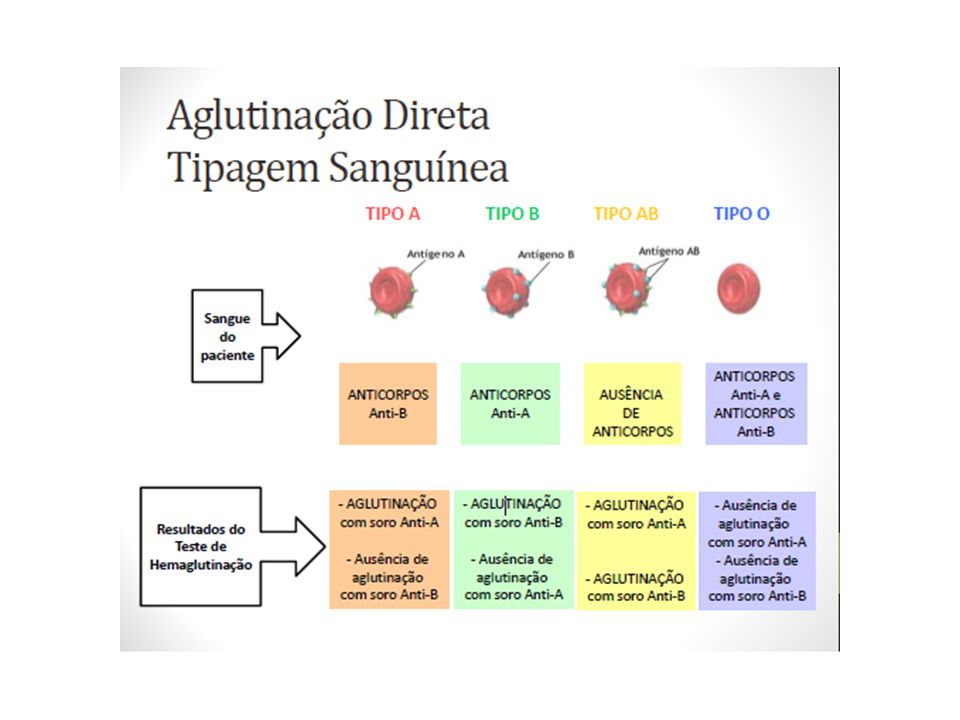 Aglutinação Direta
Tipagem Sanguínea

TIPO A

TIPO B

TIPO AB

TIPO O

Antígeno A

Antígeno B

Antígeno AB

Sangue do paciente

ANTICORPOS Anti-B

ANTICORPOS Anti-A

AUSÊNCIA DE ANTICORPOS

ANTICORPOS Anti-A e ANTICORPOS Anti-B

Resultados do Teste de Hemaglutinação

- AGLUTINAÇÃO com soro Anti-A

- Ausência de aglutinação com soro Anti-B

- AGLUTINAÇÃO com soro Anti-B

- Ausência de aglutinação com soro Anti-A

- AGLUTINAÇÃO com soro Anti-A

- AGLUTINAÇÃO com soro Anti-B

- Ausência de aglutinação com soro Anti-A

- Ausência de aglutinação com soro Anti-B